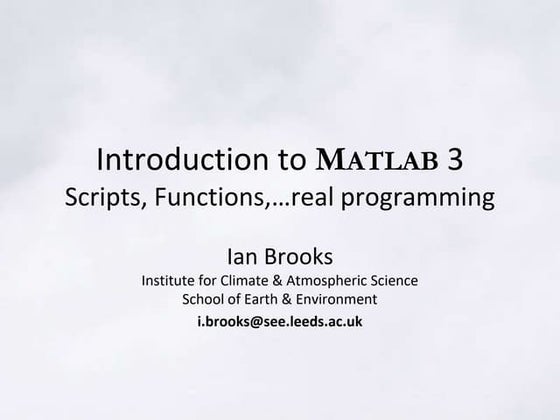 Introduction to MATLAB 3
Scripts, Functions,…real programming

Ian Brooks
Institute for Climate & Atmospheric Science
School of Earth & Environment
i.brooks@see.leeds.ac.uk